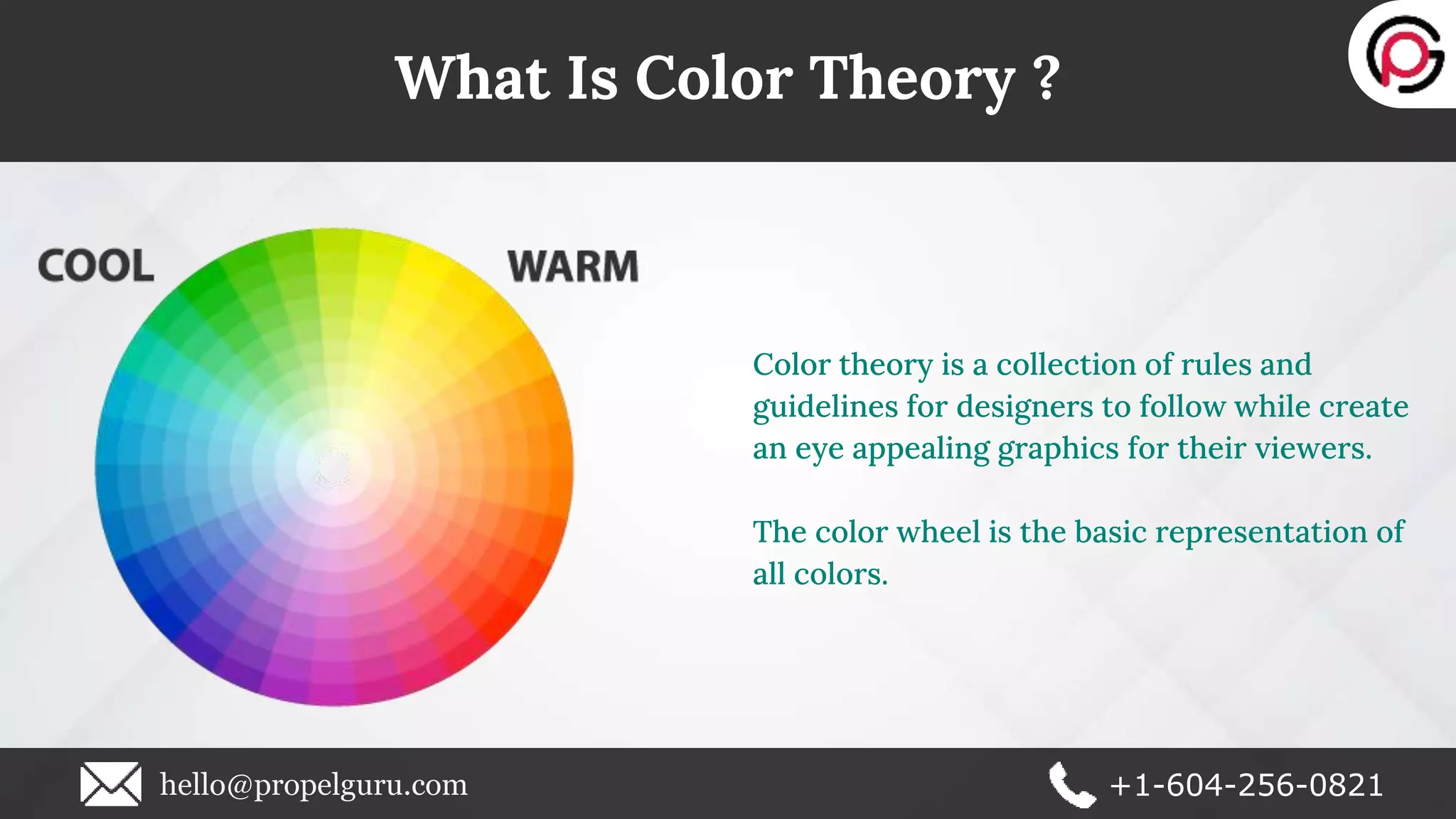 What Is Color Theory ?

COOL

WARM

Color theory is a collection of rules and guidelines for designers to follow while create an eye appealing graphics for their viewers.

The color wheel is the basic representation of all colors.

hello@propelguru.com

+1-604-256-0821